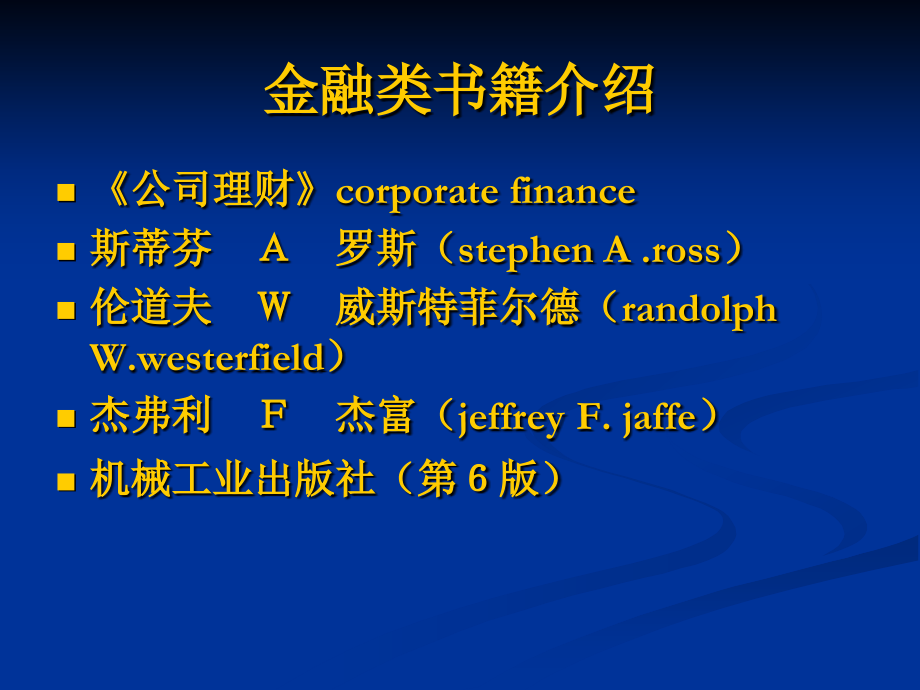 金融类书籍介绍

■ 《公司理财》corporate finance
■ 斯蒂芬　A　罗斯（stephen A .ross）
■ 伦道夫　W　威斯特菲尔德（randolph W.westerfield）
■ 杰弗利　F　杰富（jeffrey F. jaffe）
■ 机械工业出版社（第 6 版）